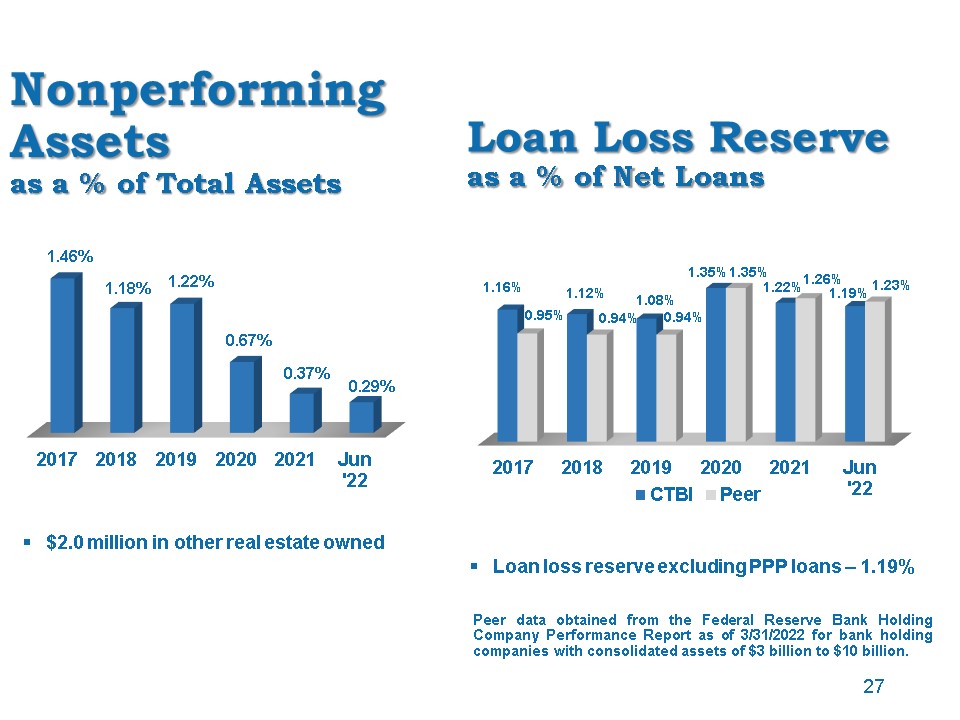 Nonperforming Assets
as a % of Total Assets

1.46%
1.18%
1.22%
0.67%
0.37%
0.29%

2017 2018 2019 2020 2021 Jun '22

▪ $2.0 million in other real estate owned

Loan Loss Reserve
as a % of Net Loans

1.16%
0.95%
1.12%
0.94%
1.08%
0.94%
1.35%
1.35%
1.22%
1.26%
1.19%
1.23%

2017 2018 2019 2020 2021 Jun '22

CTBI Peer

▪ Loan loss reserve excluding PPP loans – 1.19%

Peer data obtained from the Federal Reserve Bank Holding Company Performance Report as of 3/31/2022 for bank holding companies with consolidated assets of $3 billion to $10 billion.

27